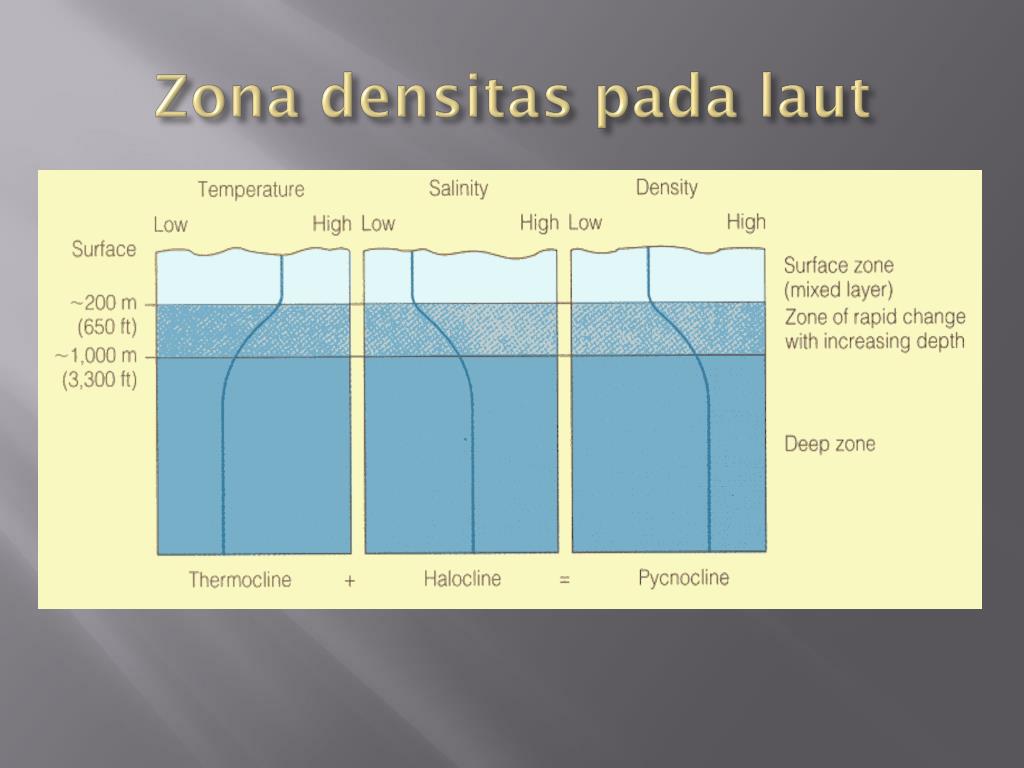 Zona densitas pada laut

Temperature
Low High

Salinity
Low High

Density
Low High

Surface
~200 m
(650 ft)
~1,000 m
(3,300 ft)

Surface zone
(mixed layer)
Zone of rapid change
with increasing depth
Deep zone

Thermocline + Halocline = Pycnocline